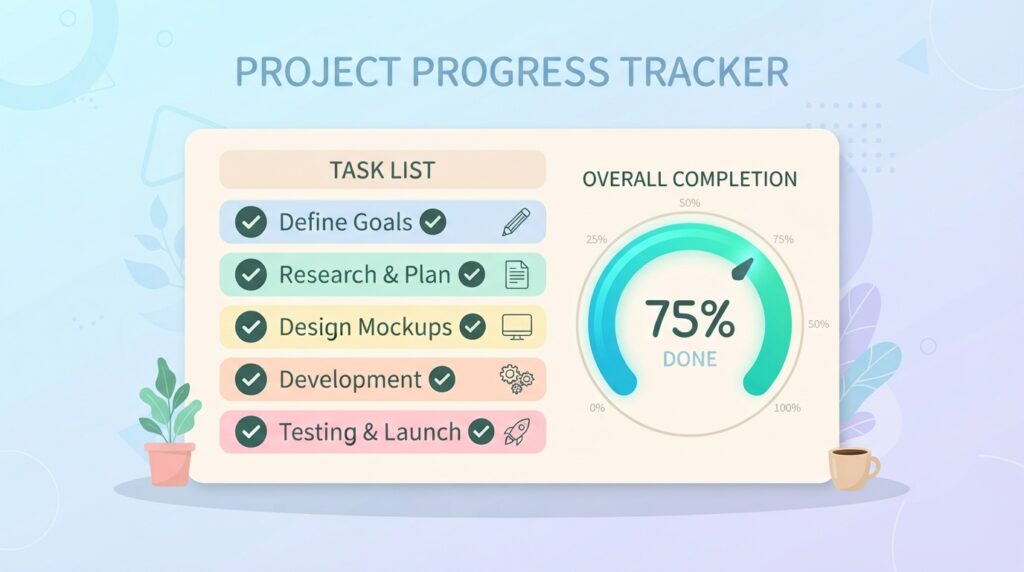 PROJECT PROGRESS TRACKER

TASK LIST

Define Goals

Research & Plan

Design Mockups

Development

Testing & Launch

OVERALL COMPLETION

50%

25%

75%

50%

0%

100%

75%

DONE